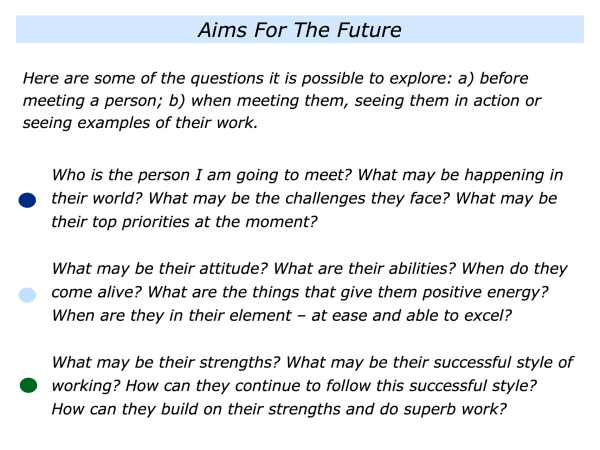 Aims For The Future

Here are some of the questions it is possible to explore: a) before meeting a person; b) when meeting them, seeing them in action or seeing examples of their work.

Who is the person I am going to meet? What may be happening in their world? What may be the challenges they face? What may be their top priorities at the moment?

What may be their attitude? What are their abilities? When do they come alive? What are the things that give them positive energy? When are they in their element – at ease and able to excel?

What may be their strengths? What may be their successful style of working? How can they continue to follow this successful style? How can they build on their strengths and do superb work?